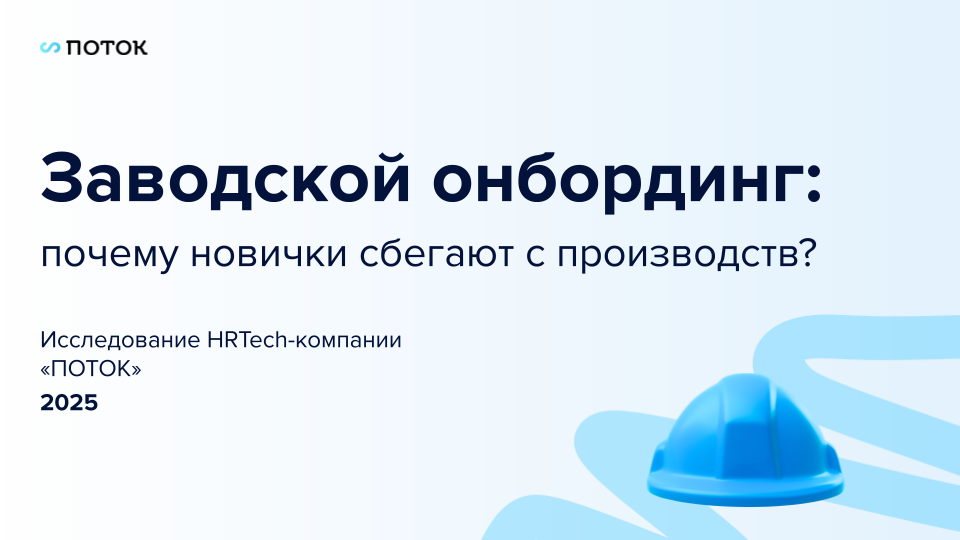 ПОТОК

Заводской онбординг:

почему новички сбегают с производств?

Исследование HRTech-компании «ПОТОК»

2025